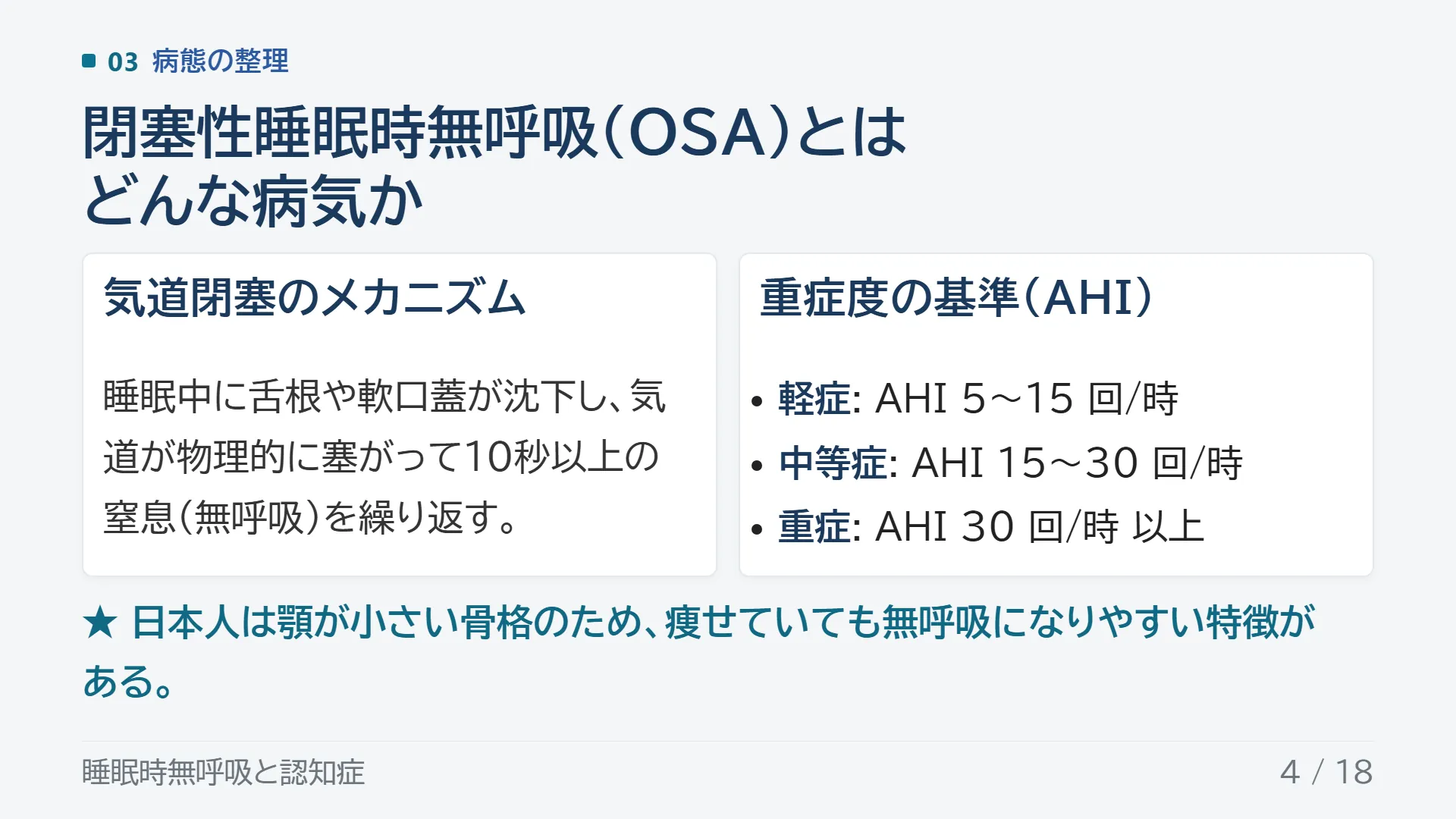 03 病態の整理

閉塞性睡眠時無呼吸（OSA）とはどんな病気か

気道閉塞のメカニズム

睡眠中に舌根や軟口蓋が沈下し、気道が物理的に塞がって10秒以上の窒息（無呼吸）を繰り返す。

重症度の基準（AHI）

• 軽症: AHI 5〜15 回/時
• 中等症: AHI 15〜30 回/時
• 重症: AHI 30 回/時 以上

★ 日本人は顎が小さい骨格のため、痩せていても無呼吸になりやすい特徴がある。

睡眠時無呼吸と認知症

4 / 18